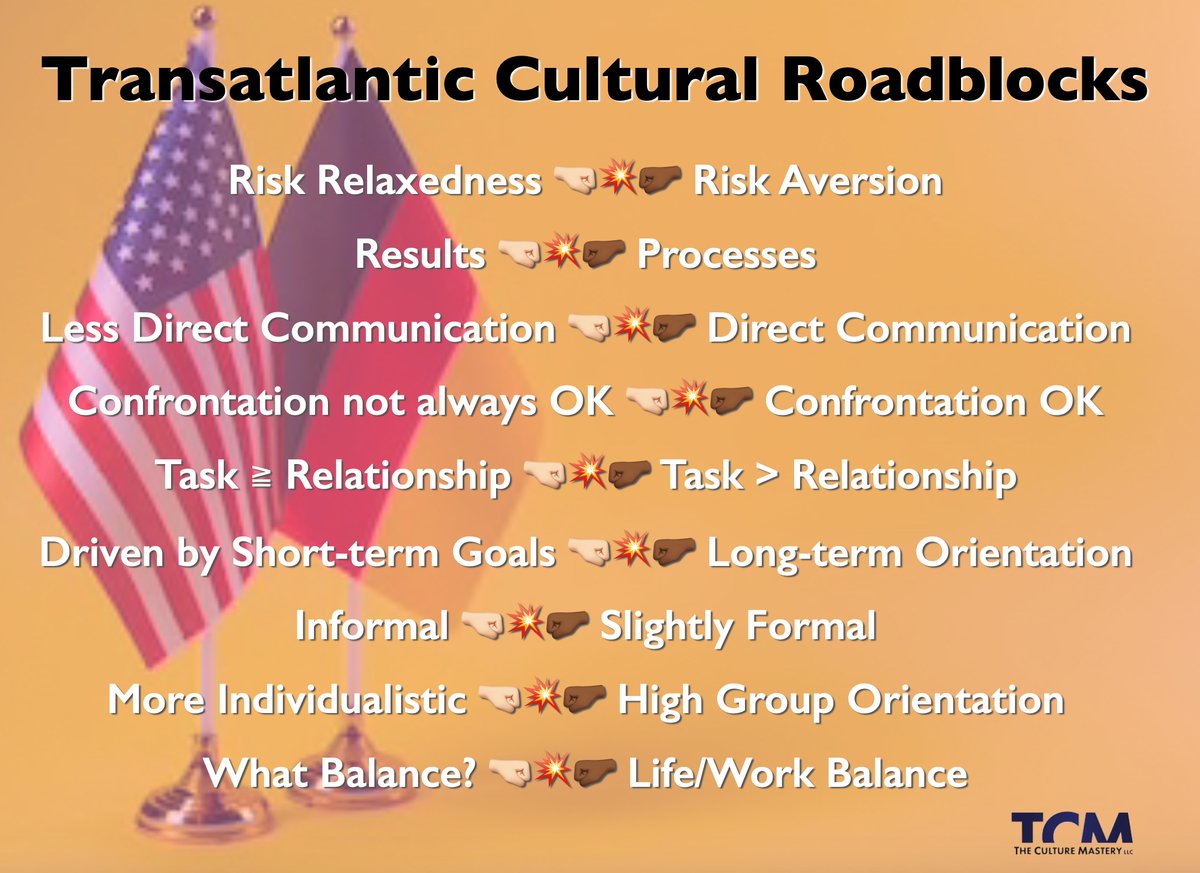 Transatlantic Cultural Roadblocks

Risk Relaxedness 🤜💥🤛 Risk Aversion

Results 🤜💥🤛 Processes

Less Direct Communication 🤜💥🤛 Direct Communication

Confrontation not always OK 🤜💥🤛 Confrontation OK

Task ≧ Relationship 🤜💥🤛 Task > Relationship

Driven by Short-term Goals 🤜💥🤛 Long-term Orientation

Informal 🤜💥🤛 Slightly Formal

More Individualistic 🤜💥🤛 High Group Orientation

What Balance? 🤜💥🤛 Life/Work Balance

TCM
THE CULTURE MASTERY LLC